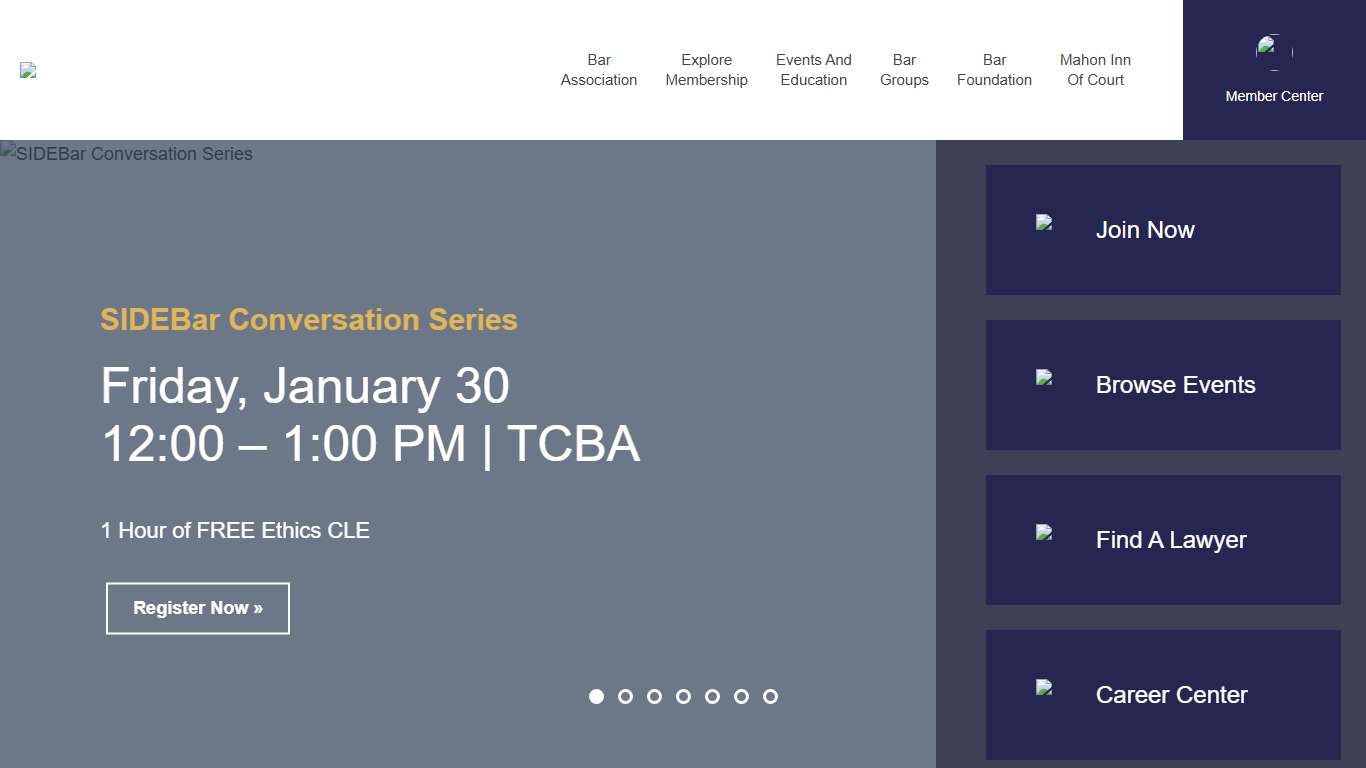 Bar Association
Explore Membership
Events And Education
Bar Groups
Bar Foundation
Mahon Inn Of Court

Member Center

SIDEBar Conversation Series

SIDEBar Conversation Series

Friday, January 30
12:00 – 1:00 PM | TCBA

1 Hour of FREE Ethics CLE

Register Now »

Join Now

Browse Events

Find A Lawyer

Career Center